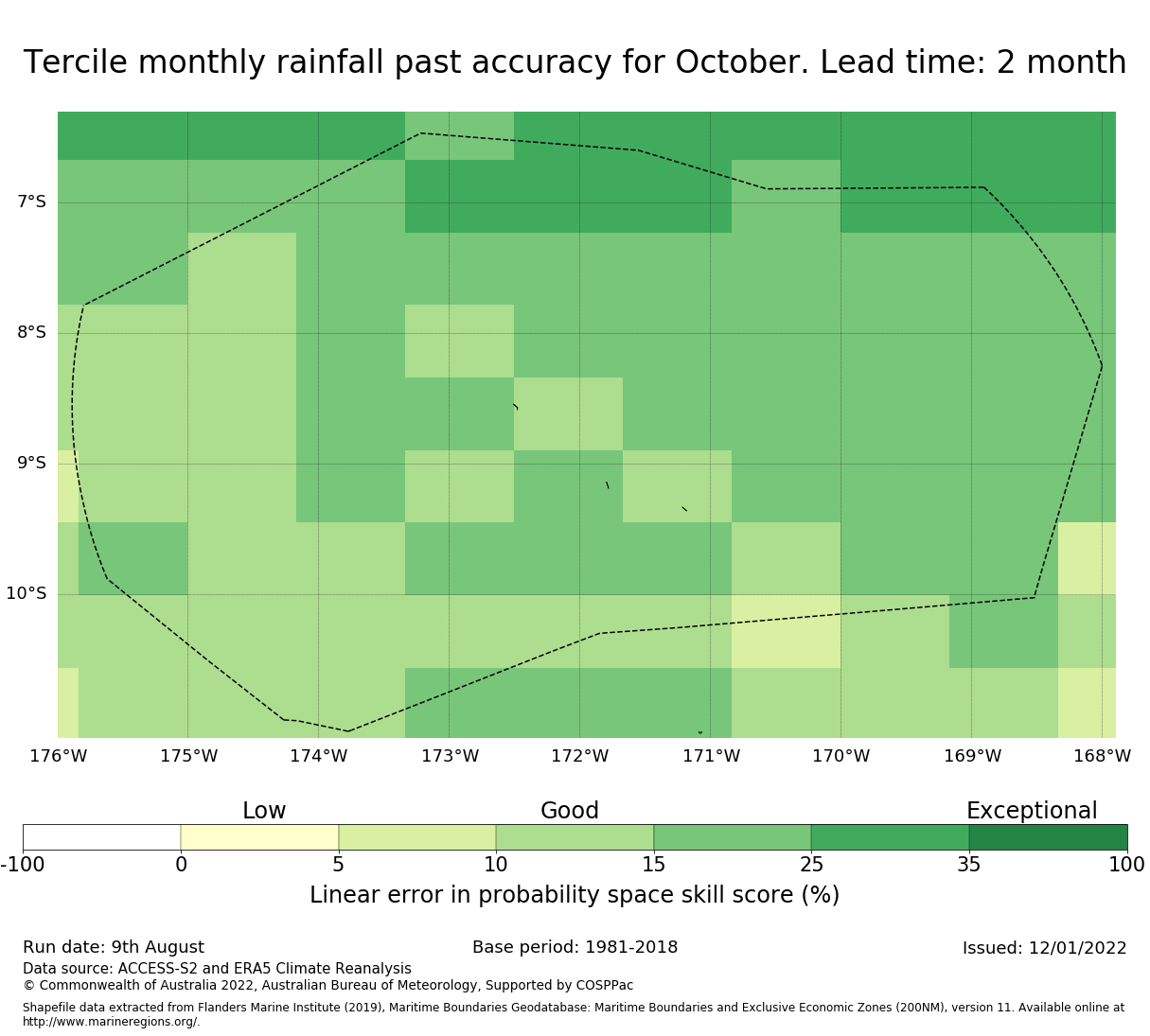 Tercile monthly rainfall past accuracy for October. Lead time: 2 month

7°S
8°S
9°S
10°S

176°W 175°W 174°W 173°W 172°W 171°W 170°W 169°W 168°W

Low
Good
Exceptional

-100 0 5 10 15 25 35 100

Linear error in probability space skill score (%)

Run date: 9th August
Base period: 1981-2018
Issued: 12/01/2022

Data source: ACCESS-S2 and ERA5 Climate Reanalysis
© Commonwealth of Australia 2022, Australian Bureau of Meteorology, Supported by COSPPac

Shapefile data extracted from Flanders Marine Institute (2019), Maritime Boundaries Geodatabase: Maritime Boundaries and Exclusive Economic Zones (200NM), version 11. Available online at http://www.marineregions.org/.